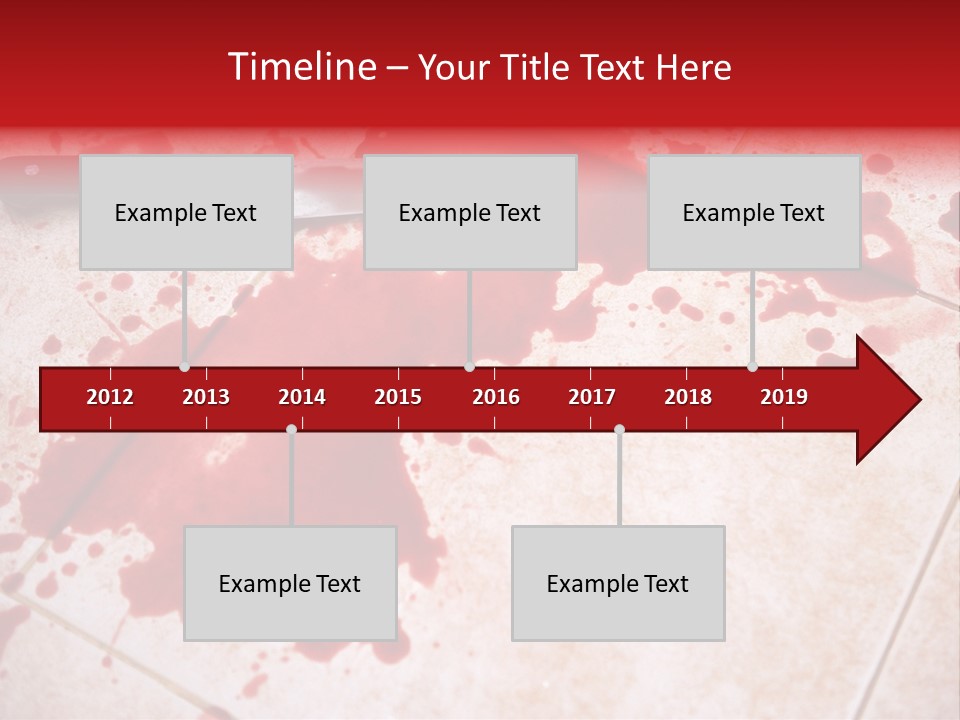 Timeline – Your Title Text Here

Example Text

Example Text

Example Text

2012
2013
2014
2015
2016
2017
2018
2019

Example Text

Example Text